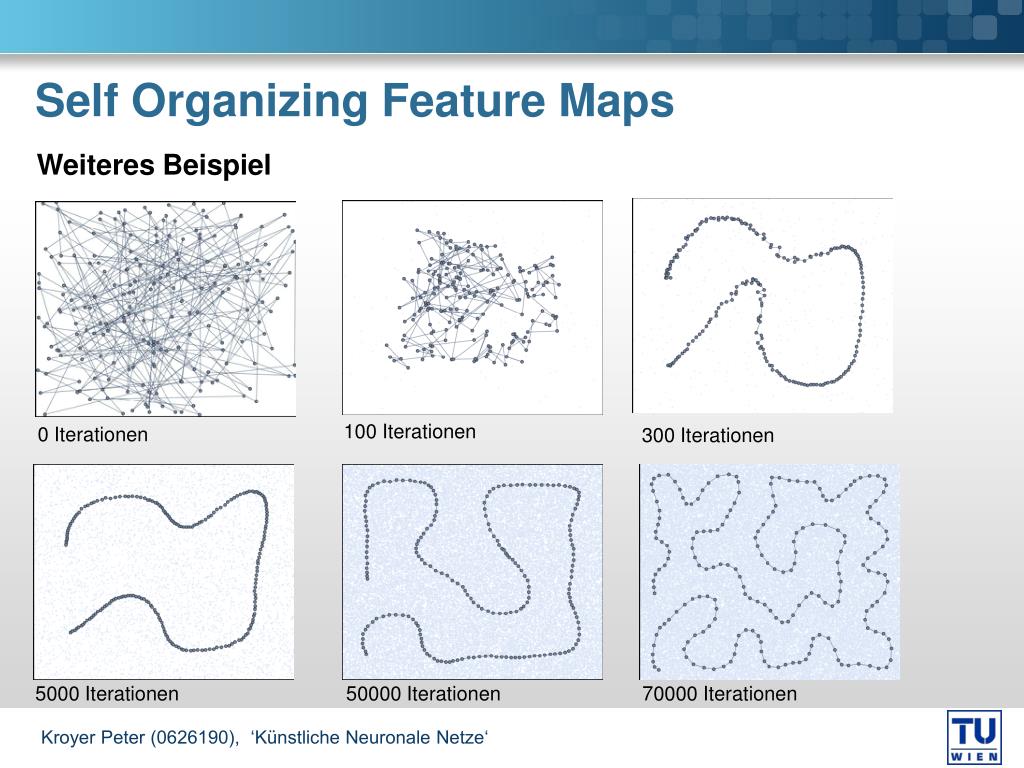 Self Organizing Feature Maps

Weiteres Beispiel

0 Iterationen

100 Iterationen

300 Iterationen

5000 Iterationen

50000 Iterationen

70000 Iterationen

Kroyer Peter (0626190), ‘Künstliche Neuronale Netze‘

TU WIEN